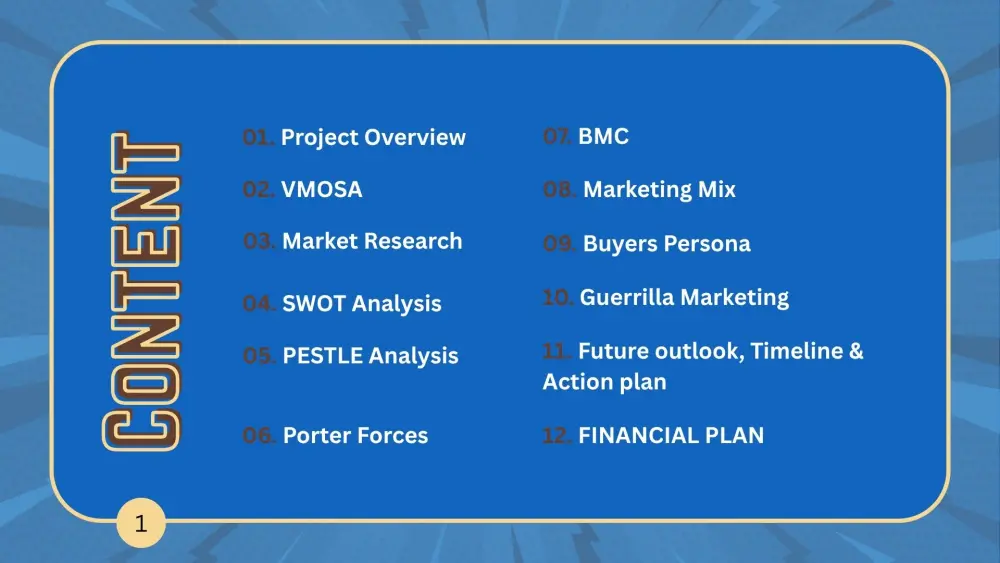 CONTENT

01. Project Overview

02. VMOSA

03. Market Research

04. SWOT Analysis

05. PESTLE Analysis

06. Porter Forces

07. BMC

08. Marketing Mix

09. Buyers Persona

10. Guerrilla Marketing

11. Future outlook, Timeline & Action plan

12. FINANCIAL PLAN

1